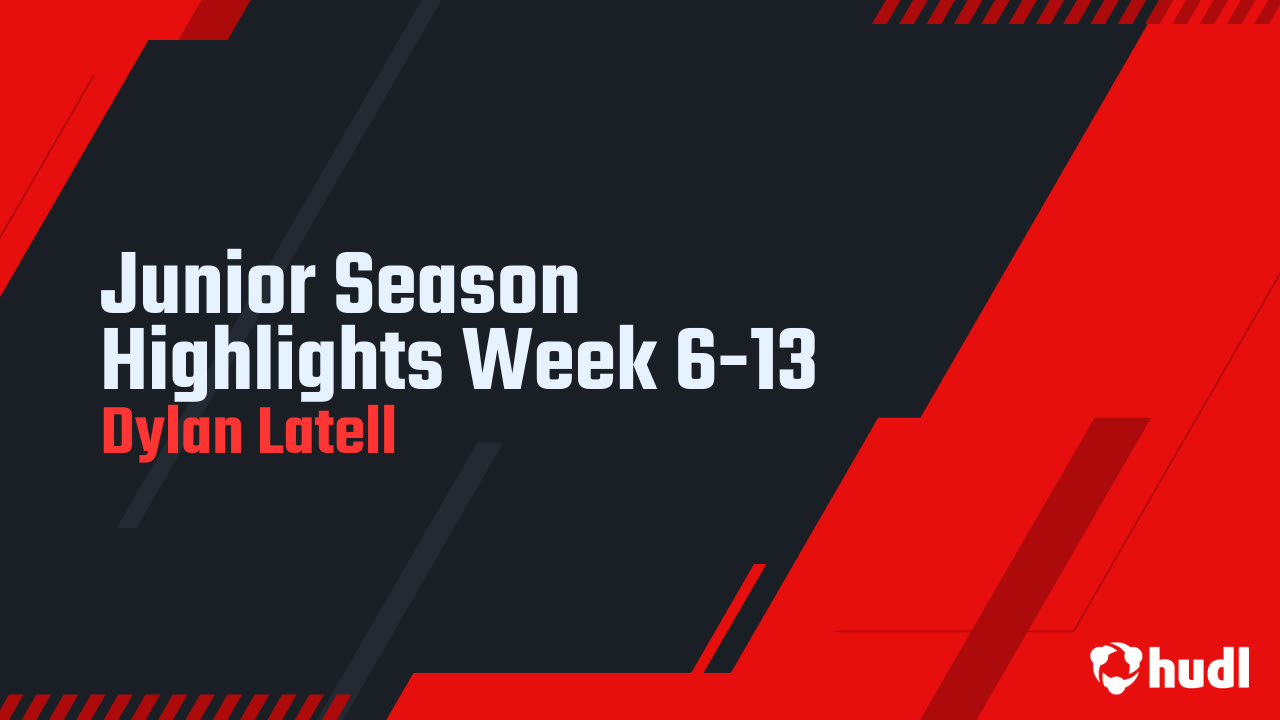 Junior Season
Highlights Week 6-13
Dylan Latell

hudl